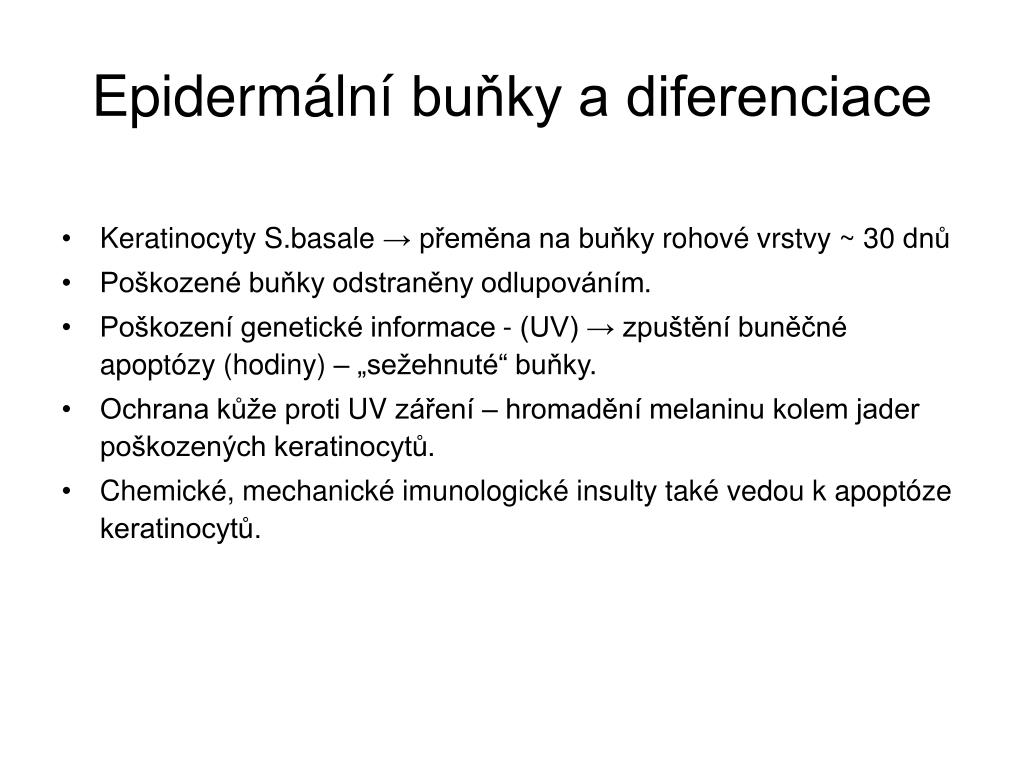 Epidermální buňky a diferenciace

• Keratinocyty S.basale → přeměna na buňky rohové vrstvy ~ 30 dnů
• Poškozené buňky odstraněny odlupováním.
• Poškození genetické informace - (UV) → zpuštění buněčné apoptózy (hodiny) – „sežehnuté“ buňky.
• Ochrana kůže proti UV záření – hromadění melaninu kolem jader poškozených keratinocytů.
• Chemické, mechanické imunologické insulty také vedou k apoptóze keratinocytů.